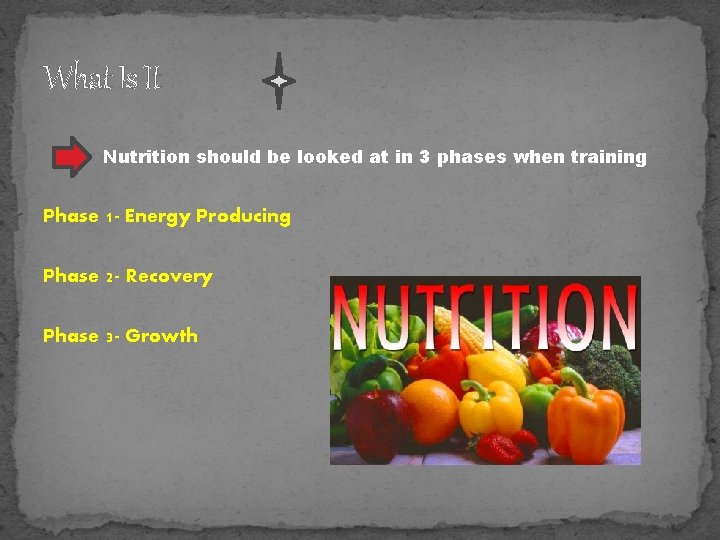 What Is It

Nutrition should be looked at in 3 phases when training

Phase 1- Energy Producing

Phase 2- Recovery

Phase 3- Growth

NUTRITION